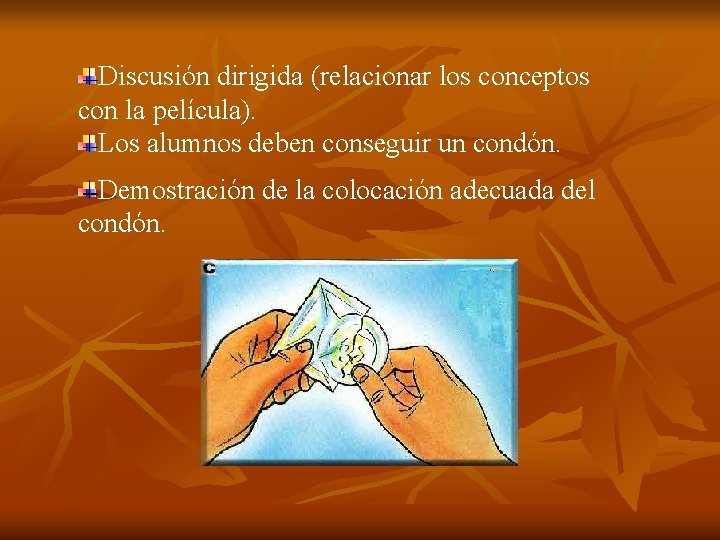 Discusión dirigida (relacionar los conceptos con la película).
Los alumnos deben conseguir un condón.
Demostración de la colocación adecuada del condón.

C